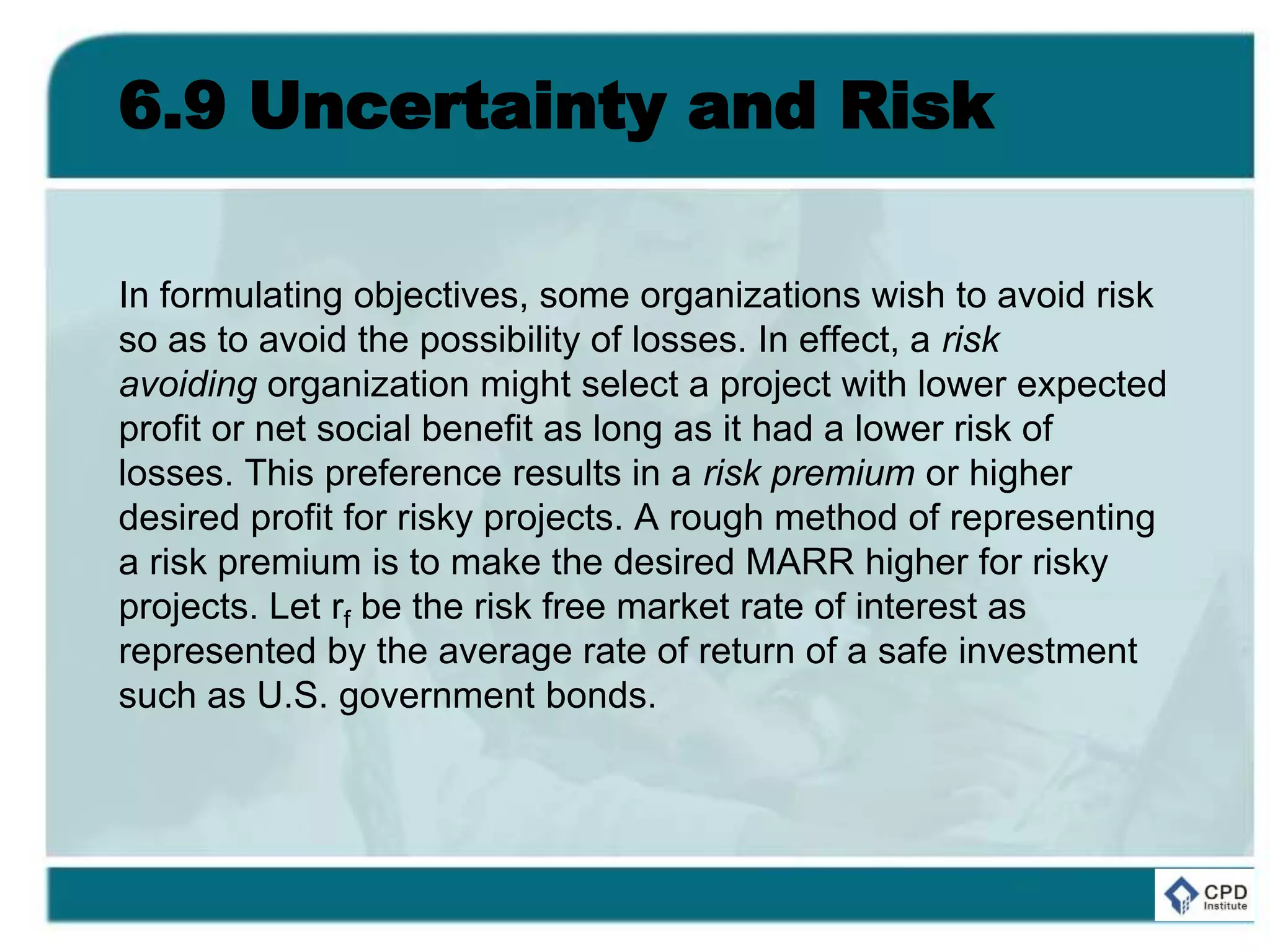 6.9 Uncertainty and Risk

In formulating objectives, some organizations wish to avoid risk so as to avoid the possibility of losses. In effect, a risk avoiding organization might select a project with lower expected profit or net social benefit as long as it had a lower risk of losses. This preference results in a risk premium or higher desired profit for risky projects. A rough method of representing a risk premium is to make the desired MARR higher for risky projects. Let $r_f$ be the risk free market rate of interest as represented by the average rate of return of a safe investment such as U.S. government bonds.

CPD Institute